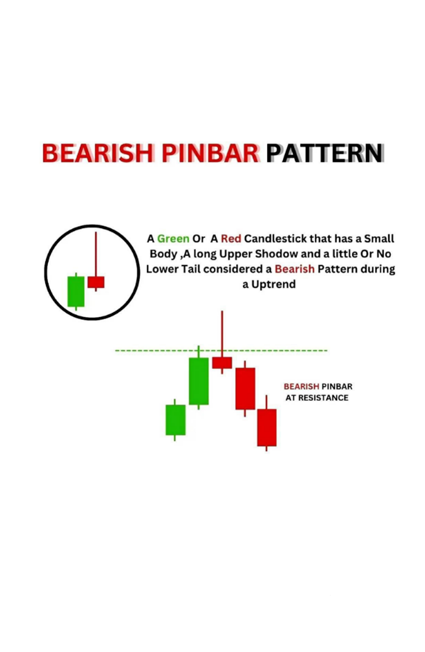 BEARISH PINBAR PATTERN

A Green Or A Red Candlestick that has a Small Body ,A long Upper Shodow and a little Or No Lower Tail considered a Bearish Pattern during a Uptrend

BEARISH PINBAR AT RESISTANCE